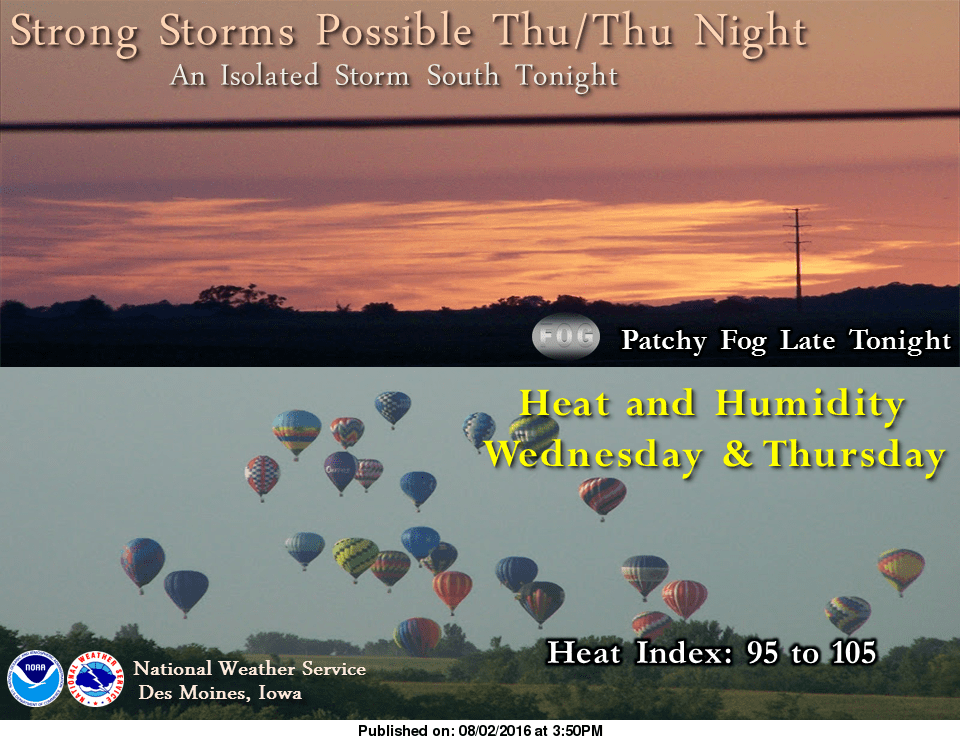 Strong Storms Possible Thu/Thu Night
An Isolated Storm South Tonight

FOG Patchy Fog Late Tonight

Heat and Humidity
Wednesday & Thursday

Heat Index: 95 to 105

NOAA NATIONAL WEATHER SERVICE
National Weather Service
Des Moines, Iowa

Published on: 08/02/2016 at 3:50PM